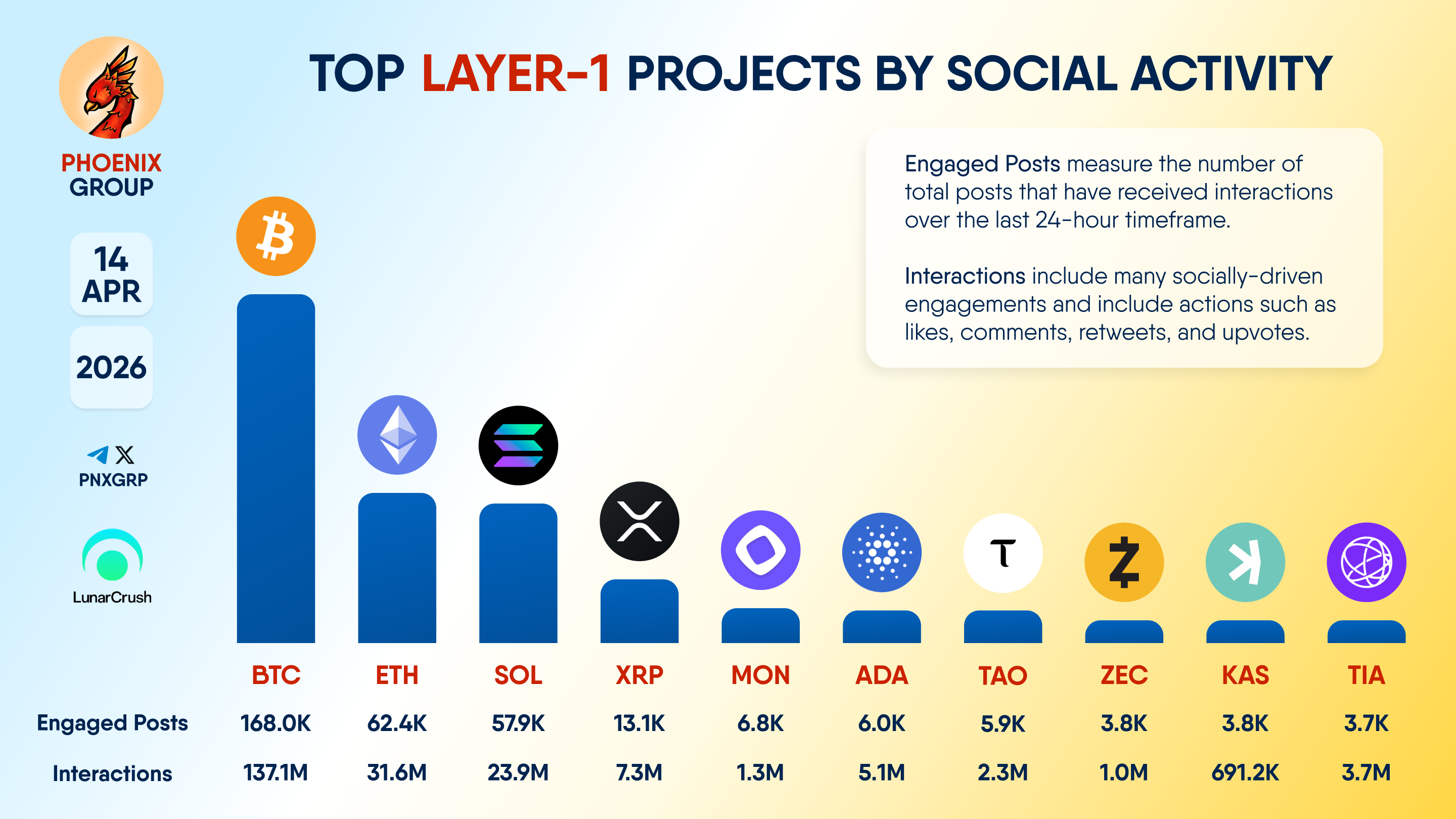 PHOENIX GROUP

14 APR

2026

PNXGRP

LunarCrush

TOP LAYER-1 PROJECTS BY SOCIAL ACTIVITY

Engaged Posts measure the number of total posts that have received interactions over the last 24-hour timeframe.

Interactions include many socially-driven engagements and include actions such as likes, comments, retweets, and upvotes.

| | BTC | ETH | SOL | XRP | MON | ADA | TAO | ZEC | KAS | TIA |
|---|---|---|---|---|---|---|---|---|---|---|
| Engaged Posts | 168.0K | 62.4K | 57.9K | 13.1K | 6.8K | 6.0K | 5.9K | 3.8K | 3.8K | 3.7K |
| Interactions | 137.1M | 31.6M | 23.9M | 7.3M | 1.3M | 5.1M | 2.3M | 1.0M | 691.2K | 3.7M |